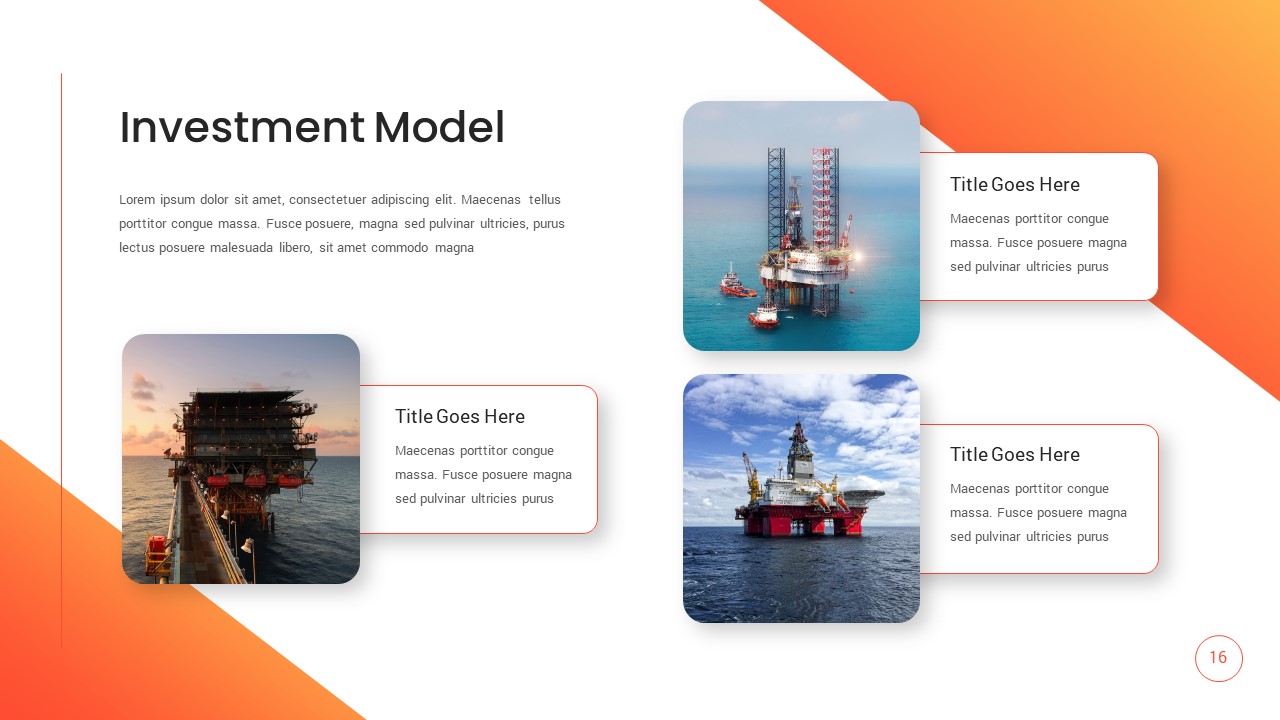 Investment Model

Lorem ipsum dolor sit amet, consectetuer adipiscing elit. Maecenas tellus porttitor congue massa. Fusce posuere, magna sed pulvinar ultricies, purus lectus posuere malesuada libero, sit amet commodo magna

Title Goes Here

Maecenas porttitor congue massa. Fusce posuere magna sed pulvinar ultricies purus

Title Goes Here

Maecenas porttitor congue massa. Fusce posuere magna sed pulvinar ultricies purus

Title Goes Here

Maecenas porttitor congue massa. Fusce posuere magna sed pulvinar ultricies purus

16